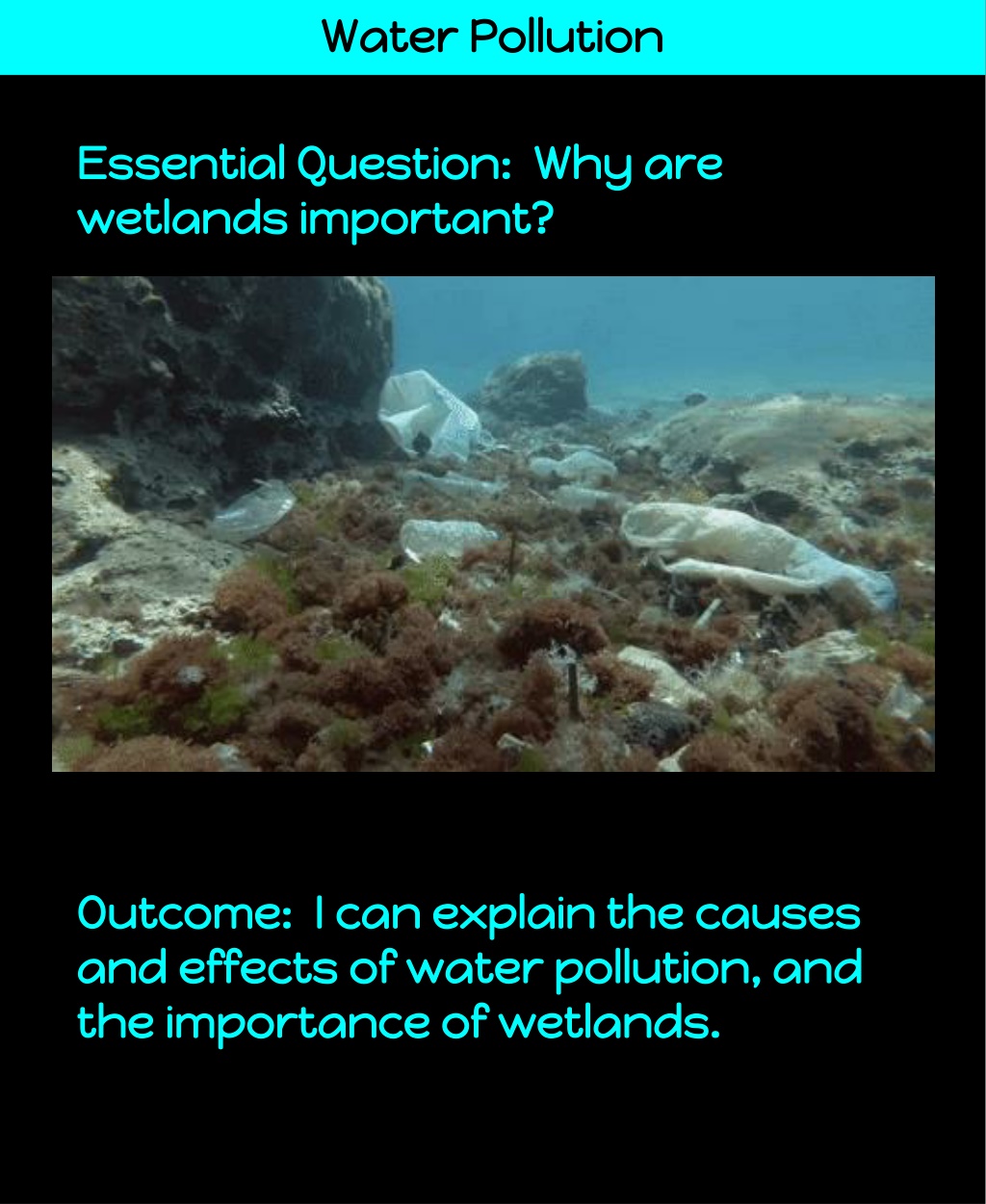 Water Pollution

Essential Question: Why are wetlands important?

Outcome: I can explain the causes and effects of water pollution, and the importance of wetlands.